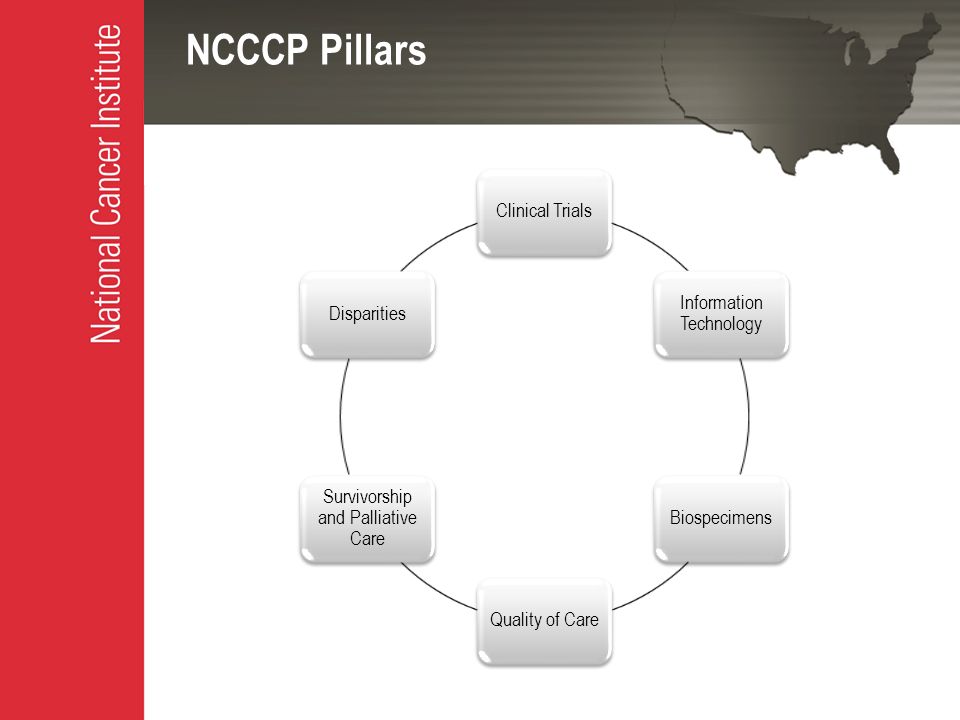 National Cancer Institute

NCCCP Pillars

Clinical Trials

Information Technology

Biospecimens

Quality of Care

Survivorship and Palliative Care

Disparities